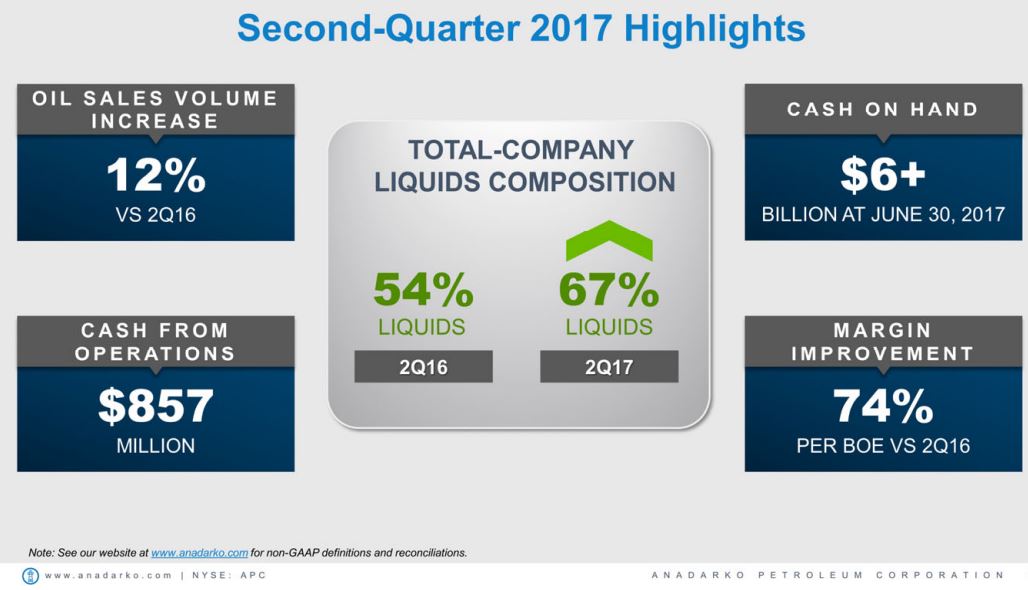 Second-Quarter 2017 Highlights

OIL SALES VOLUME INCREASE

12%

VS 2Q16

CASH FROM OPERATIONS

$857

MILLION

TOTAL-COMPANY LIQUIDS COMPOSITION

54%
LIQUIDS

2Q16

67%
LIQUIDS

2Q17

CASH ON HAND

$6+

BILLION AT JUNE 30, 2017

MARGIN IMPROVEMENT

74%

PER BOE VS 2Q16

Note: See our website at www.anadarko.com for non-GAAP definitions and reconciliations.

www.anadarko.com | NYSE: APC

ANADARKO PETROLEUM CORPORATION